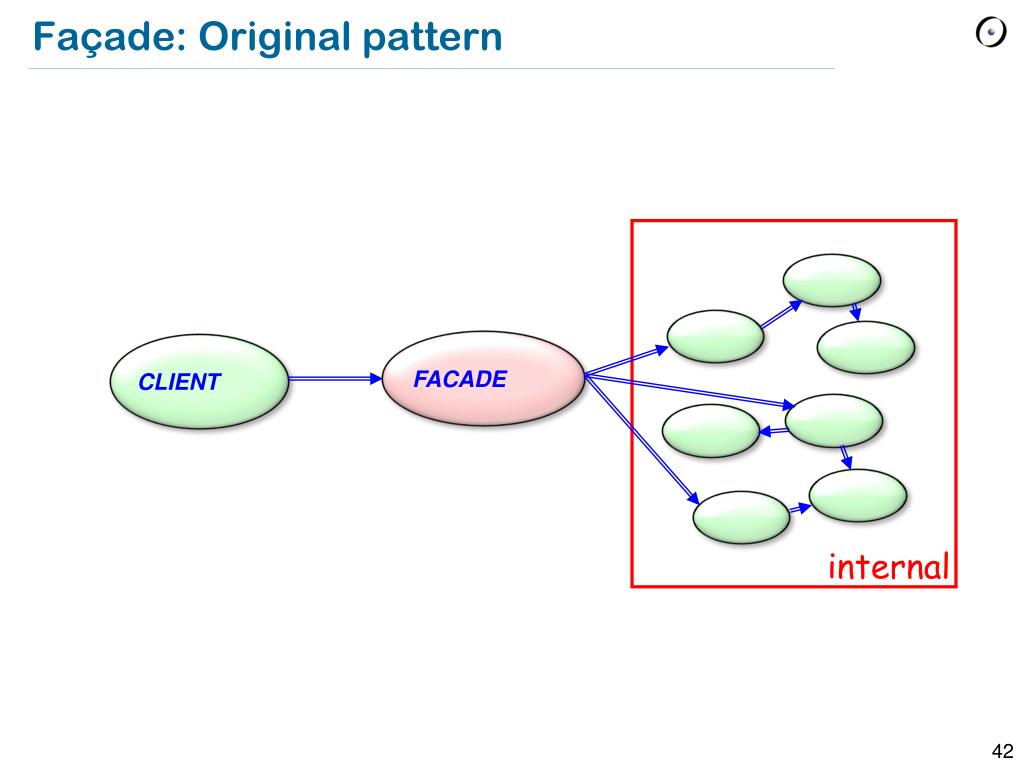 Façade: Original pattern

CLIENT

FACADE

internal

42